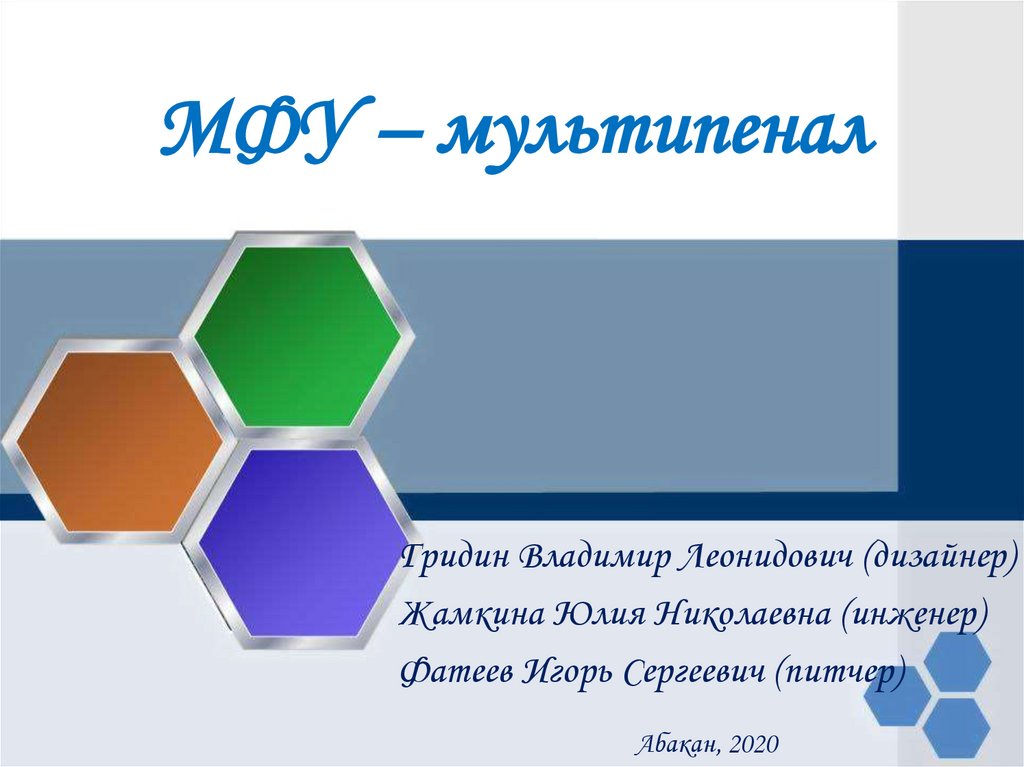 МФУ – мультипенал

Гридин Владимир Леонидович (дизайнер)
Жамкина Юлия Николаевна (инженер)
Фатеев Игорь Сергеевич (питчер)

Абакан, 2020